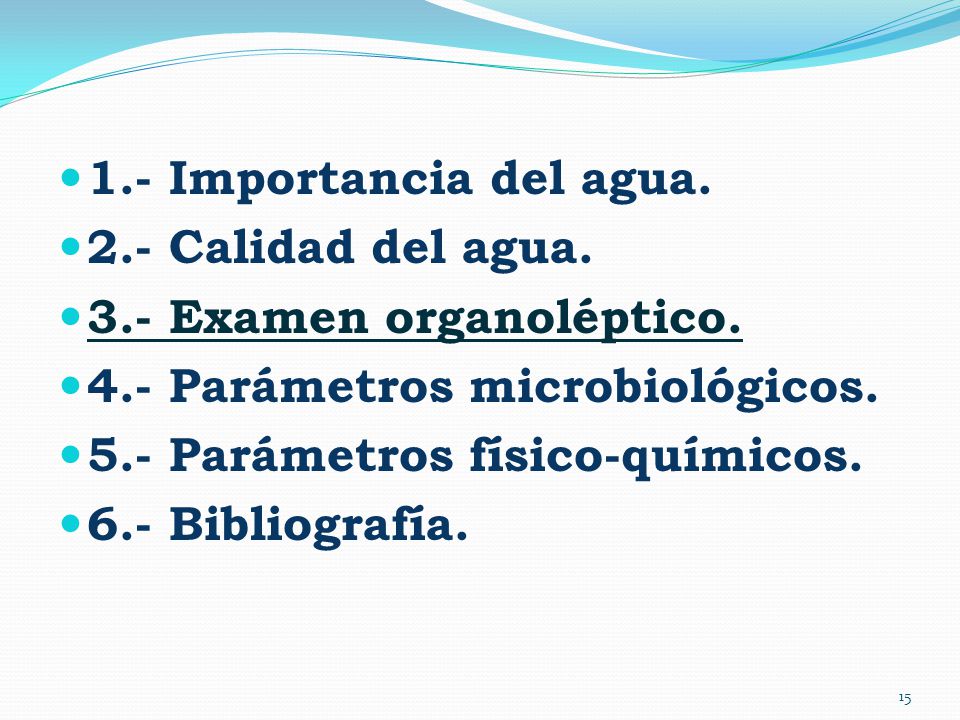 1.- Importancia del agua.
2.- Calidad del agua.
3.- Examen organoléptico.
4.- Parámetros microbiológicos.
5.- Parámetros físico-químicos.
6.- Bibliografía.

15